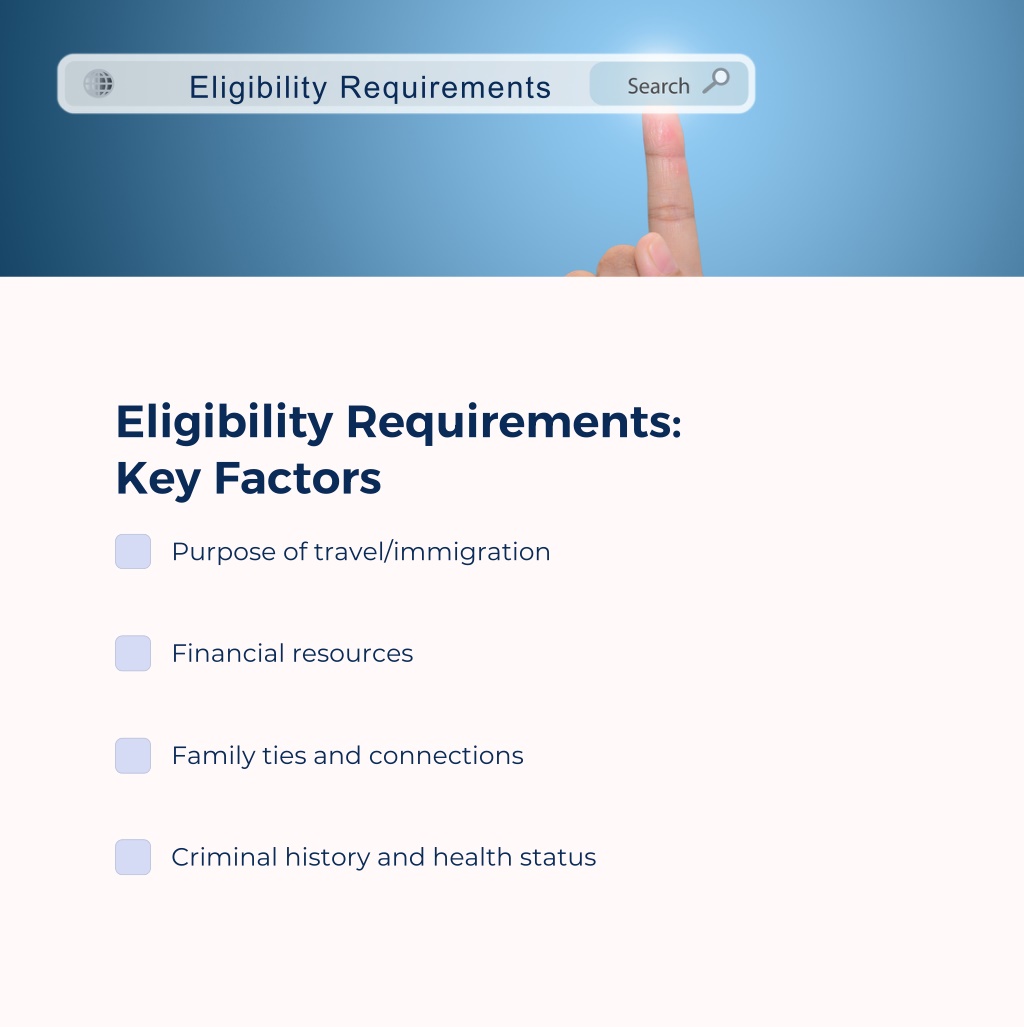 Eligibility Requirements Search

Eligibility Requirements: Key Factors

Purpose of travel/immigration

Financial resources

Family ties and connections

Criminal history and health status